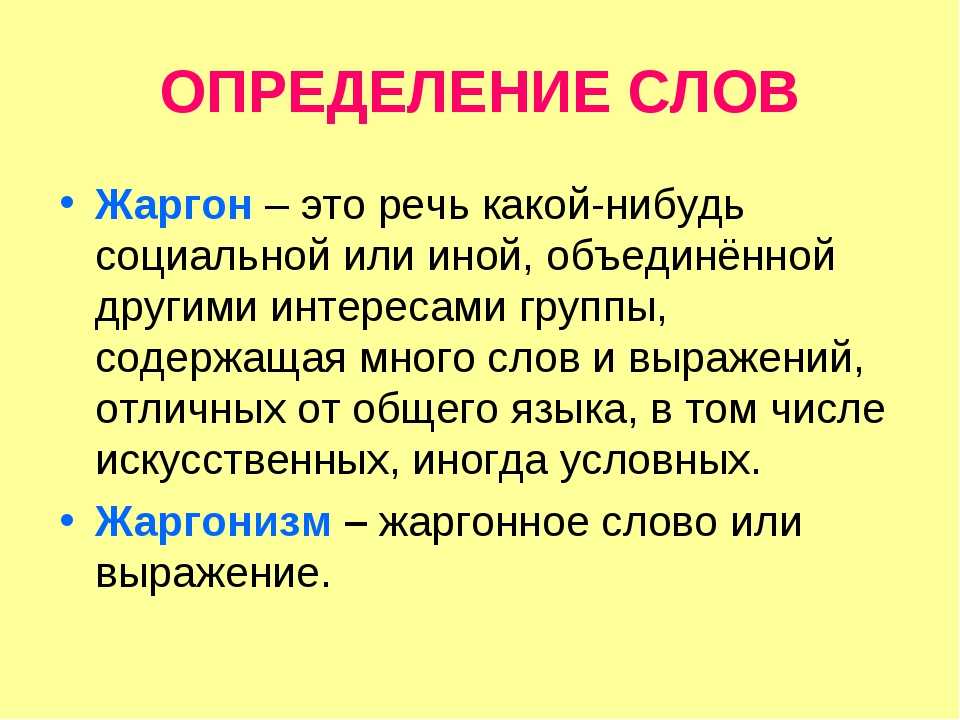 ОПРЕДЕЛЕНИЕ СЛОВ

• Жаргон – это речь какой-нибудь социальной или иной, объединённой другими интересами группы, содержащая много слов и выражений, отличных от общего языка, в том числе искусственных, иногда условных.

• Жаргонизм – жаргонное слово или выражение.